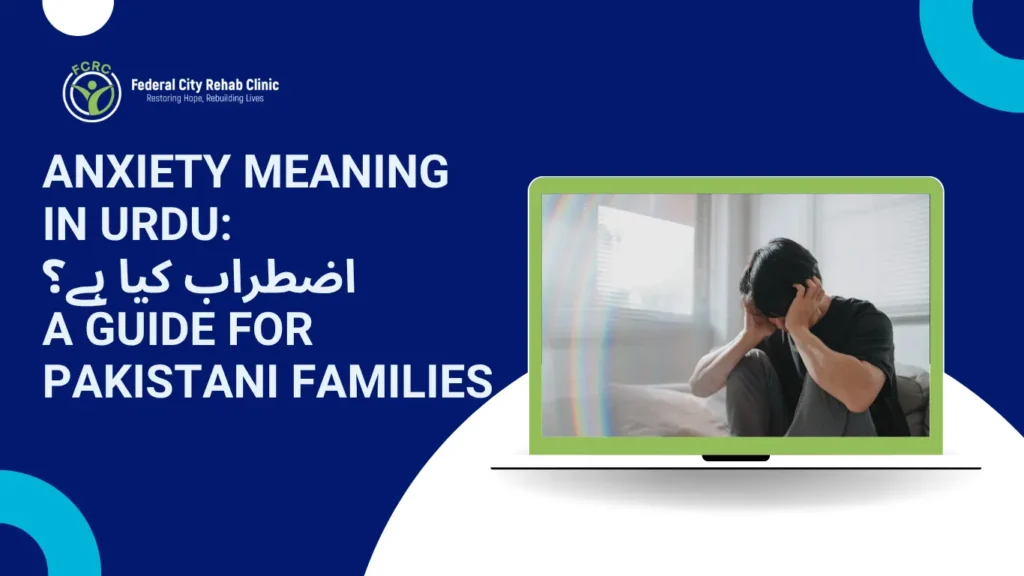 FCRC
Federal City Rehab Clinic
Restoring Hope, Rebuilding Lives

ANXIETY MEANING IN URDU:
اضطراب کیا ہے؟
A GUIDE FOR PAKISTANI FAMILIES